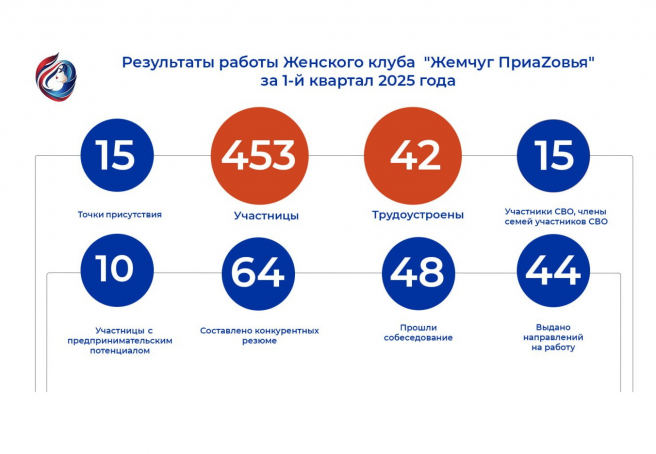 Результаты работы Женского клуба "Жемчуг ПриаZовья" за 1-й квартал 2025 года

15

Точки присутствия

453

Участницы

42

Трудоустроены

15

Участники СВО, члены семей участников СВО

10

Участницы с предпринимательским потенциалом

64

Составлено конкурентных резюме

48

Прошли собеседование

44

Выдано направлений на работу